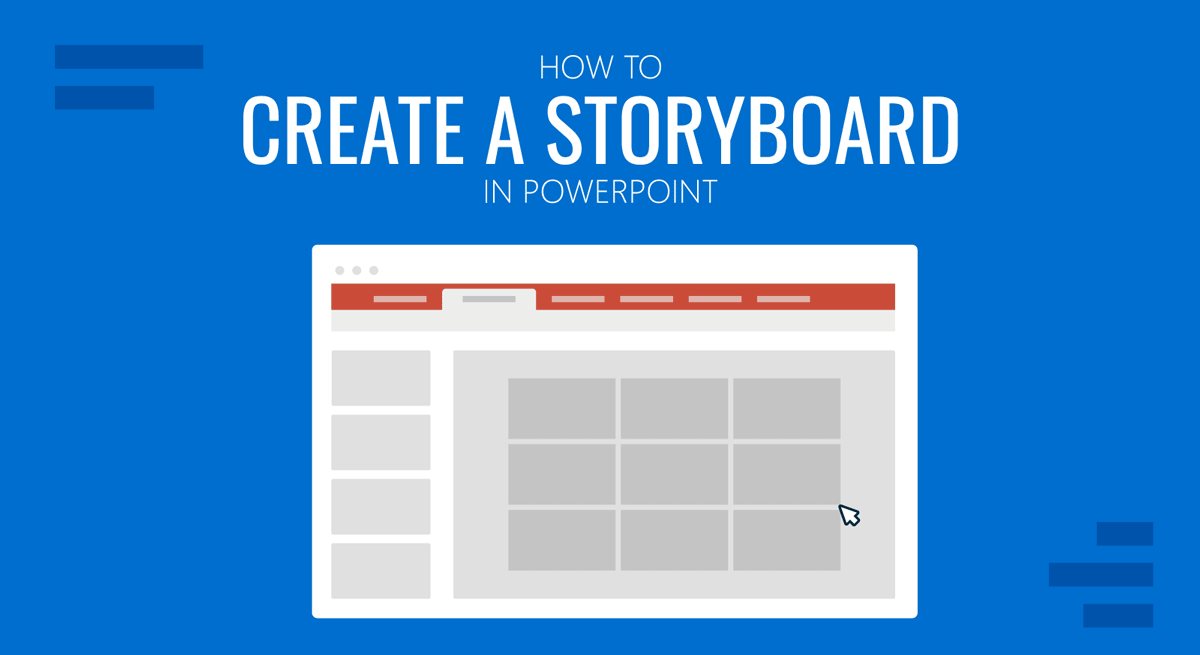 HOW TO
CREATE A STORYBOARD
IN POWERPOINT